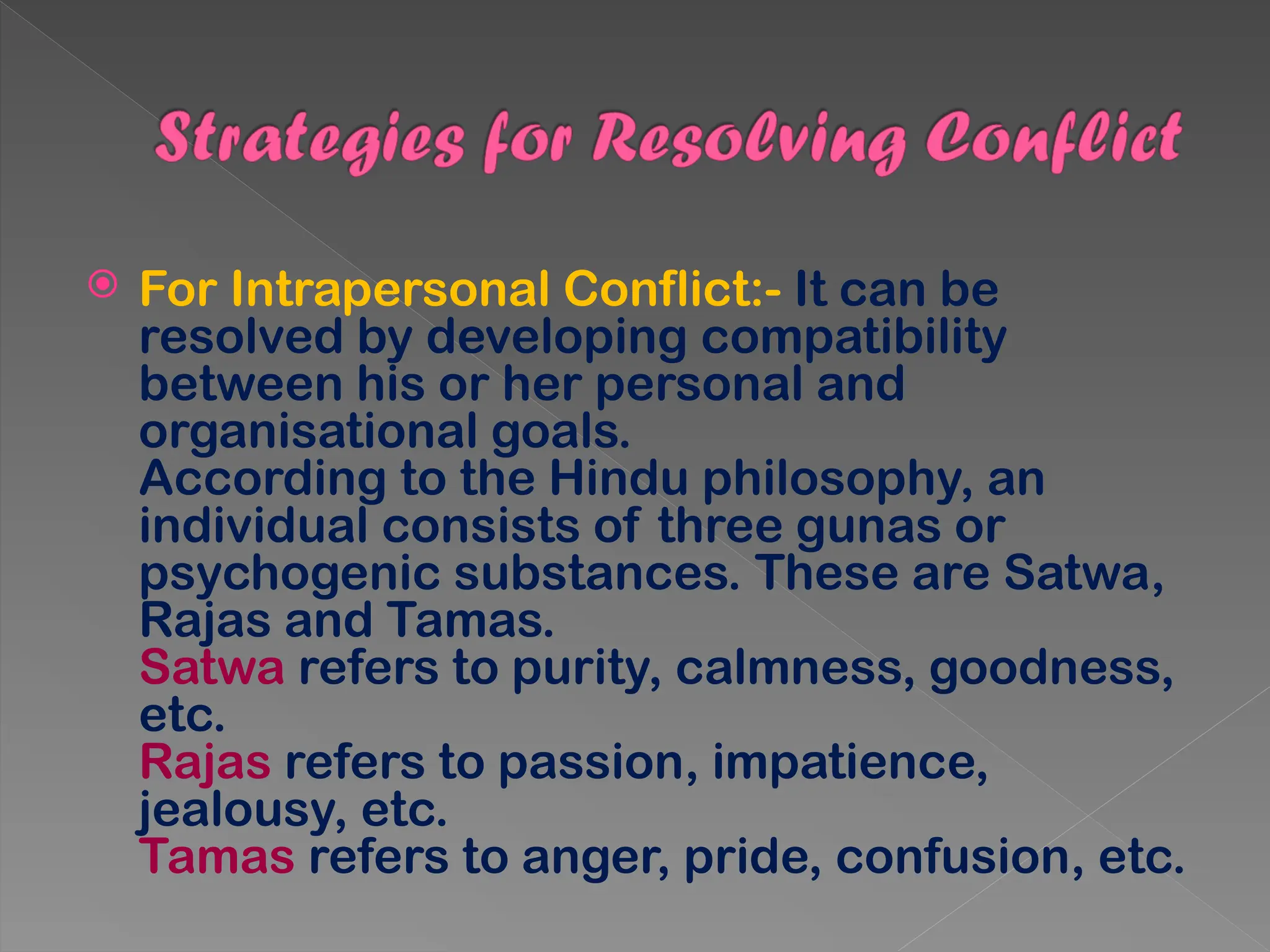 Strategies for Resolving Conflict

For Intrapersonal Conflict:- It can be resolved by developing compatibility between his or her personal and organisational goals.
According to the Hindu philosophy, an individual consists of three gunas or psychogenic substances. These are Satwa, Rajas and Tamas.
Satwa refers to purity, calmness, goodness, etc.
Rajas refers to passion, impatience, jealousy, etc.
Tamas refers to anger, pride, confusion, etc.